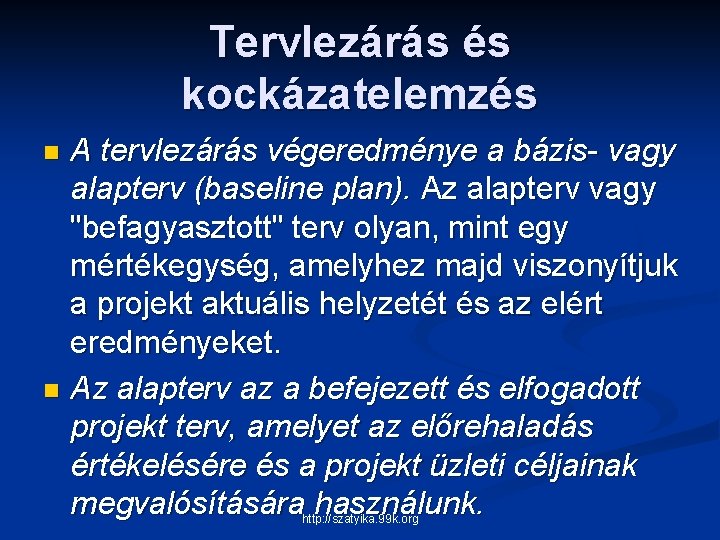 Tervlezárás és kockázatelemzés

A tervlezárás végeredménye a bázis- vagy alapterv (baseline plan). Az alapterv vagy "befagyasztott" terv olyan, mint egy mértékegység, amelyhez majd viszonyítjuk a projekt aktuális helyzetét és az elért eredményeket.

Az alapterv az a befejezett és elfogadott projekt terv, amelyet az előrehaladás értékelésére és a projekt üzleti céljainak megvalósítására használunk.

http://szatyika.99k.org